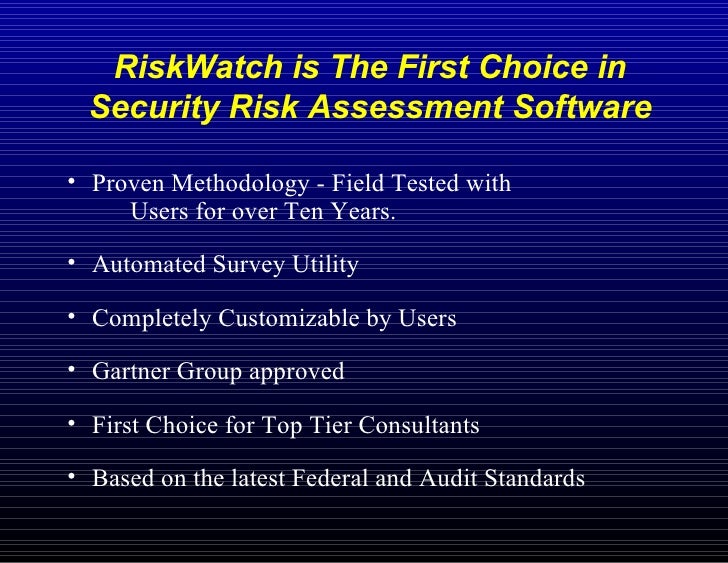 RiskWatch is The First Choice in Security Risk Assessment Software

• Proven Methodology - Field Tested with Users for over Ten Years.

• Automated Survey Utility

• Completely Customizable by Users

• Gartner Group approved

• First Choice for Top Tier Consultants

• Based on the latest Federal and Audit Standards